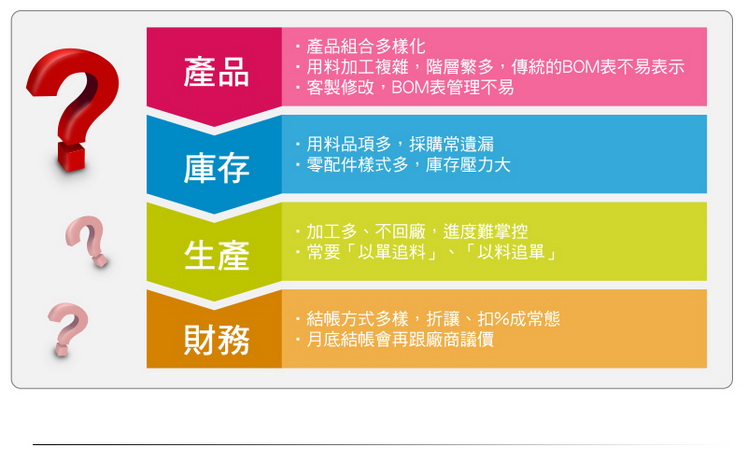 產品

・產品組合多樣化
・用料加工複雜，階層繁多，傳統的BOM表不易表示
・客製修改，BOM表管理不易

庫存

・用料品項多，採購常遺漏
・零配件樣式多，庫存壓力大

生產

・加工多、不回廠，進度難掌控
・常要「以單追料」、「以料追單」

財務

・結帳方式多樣，折讓、扣%成常態
・月底結帳會再跟廠商議價